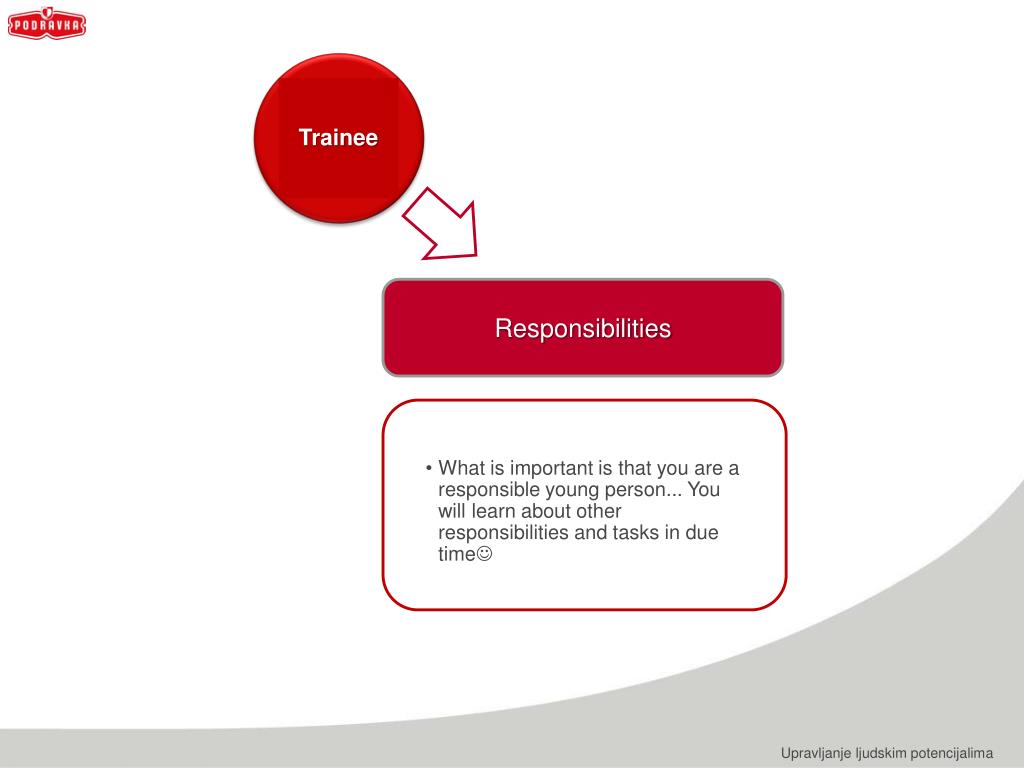 PODRAVKA

Trainee

Responsibilities

• What is important is that you are a responsible young person... You will learn about other responsibilities and tasks in due time☺

Upravljanje ljudskim potencijalima